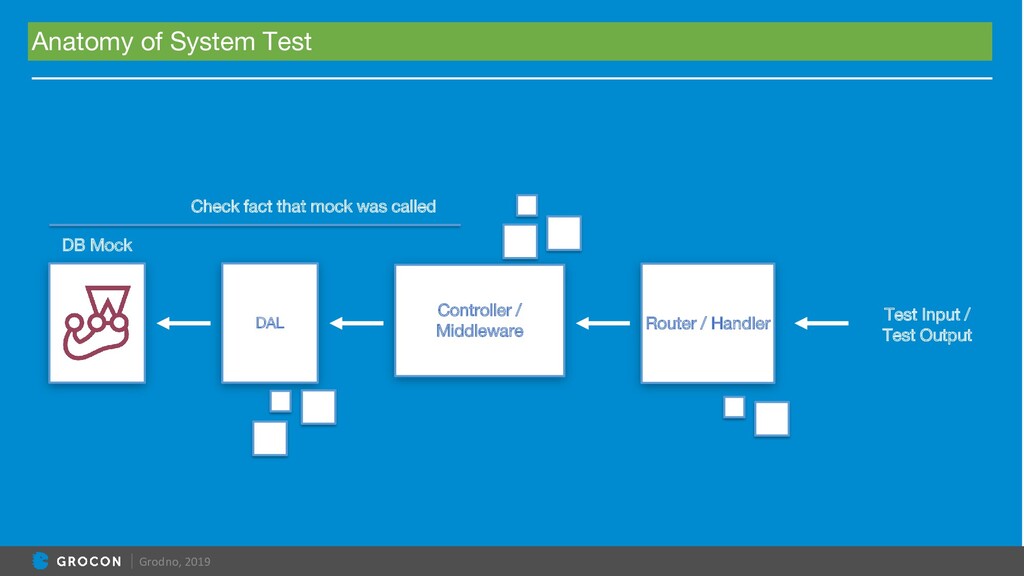 Anatomy of System Test

Check fact that mock was called

DB Mock

DAL

Controller / Middleware

Router / Handler

Test Input / Test Output

GROCON | Grodno, 2019